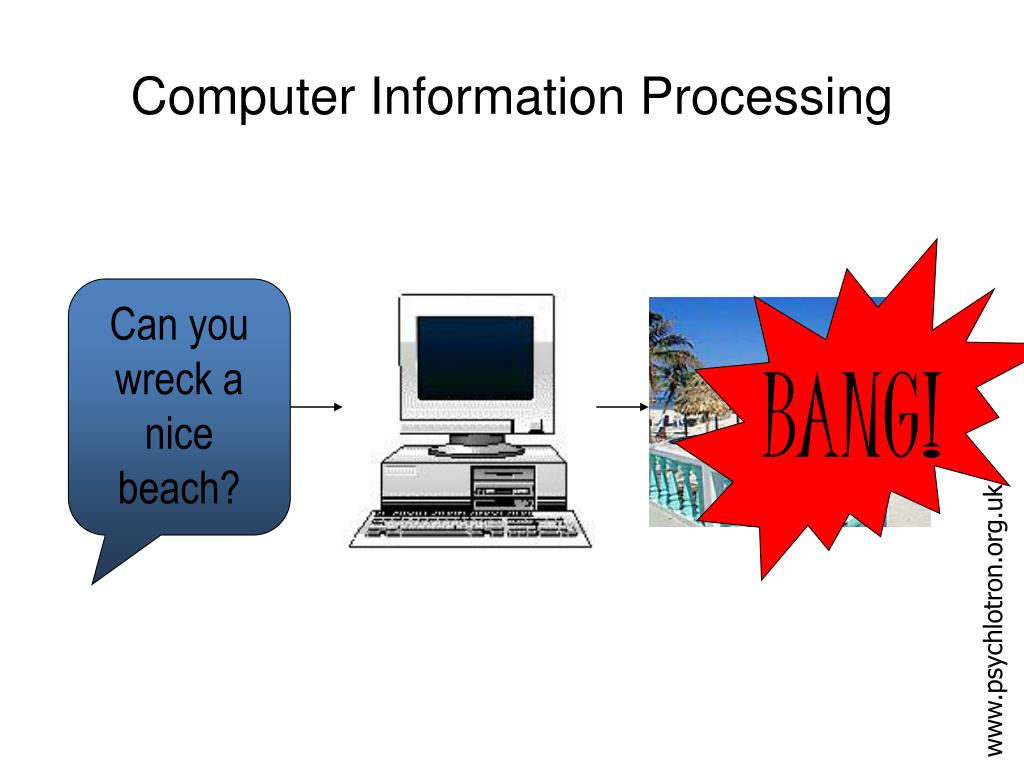 Computer Information Processing

Can you wreck a nice beach?

BANG!

www.psychlotron.org.uk